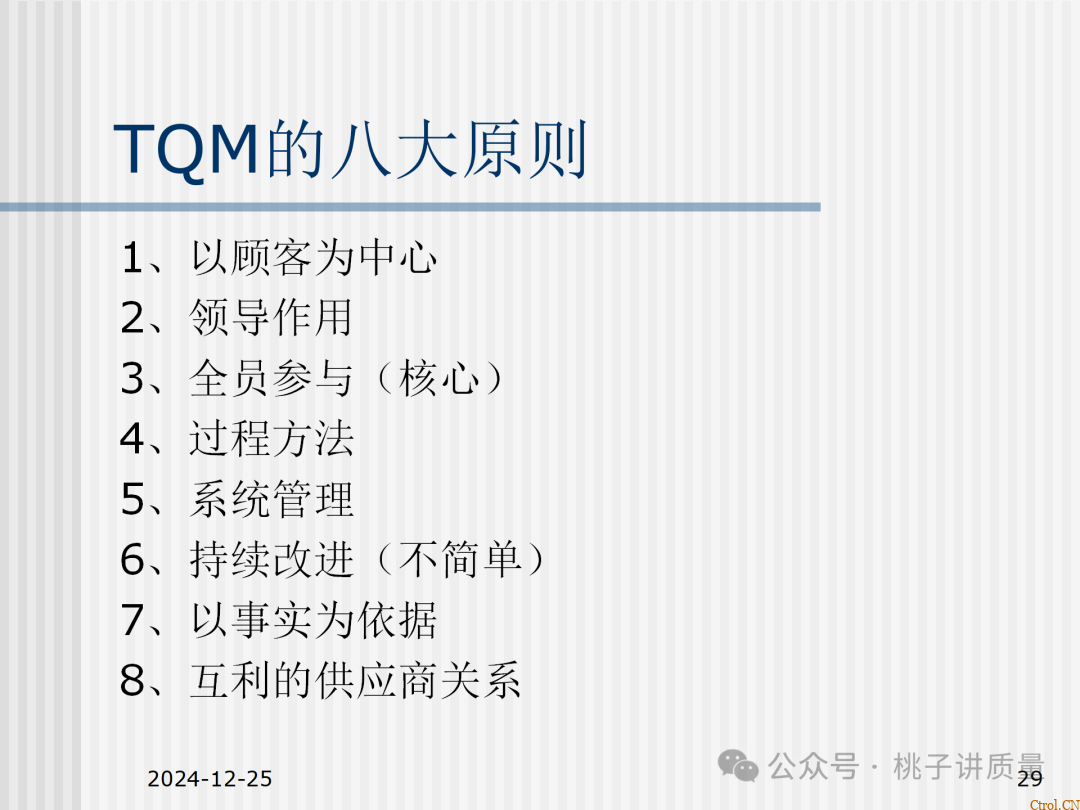 TQM的八大原则

1、以顾客为中心
2、领导作用
3、全员参与（核心）
4、过程方法
5、系统管理
6、持续改进（不简单）
7、以事实为依据
8、互利的供应商关系

2024-12-25

公众号 · 桃子讲质量

29

Ctrol.CN